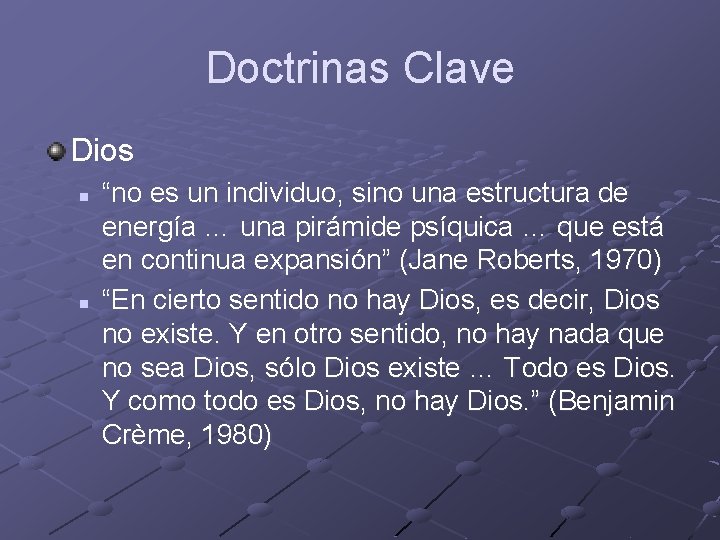 Doctrinas Clave

Dios

“no es un individuo, sino una estructura de energía … una pirámide psíquica … que está en continua expansión” (Jane Roberts, 1970)

“En cierto sentido no hay Dios, es decir, Dios no existe. Y en otro sentido, no hay nada que no sea Dios, sólo Dios existe … Todo es Dios. Y como todo es Dios, no hay Dios.” (Benjamin Crème, 1980)